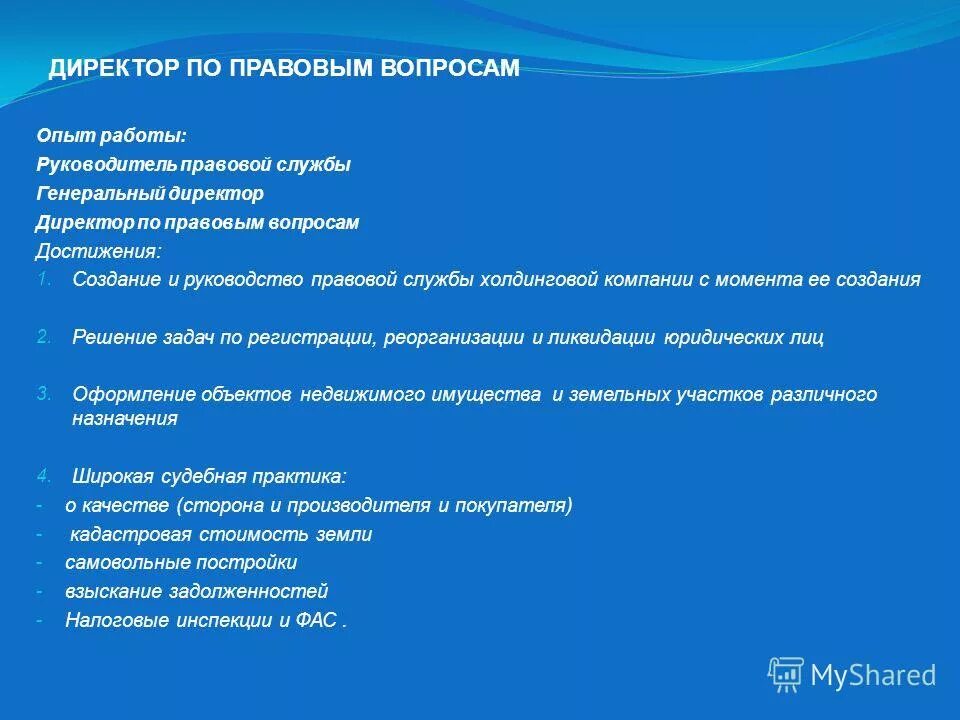 ДИРЕКТОР ПО ПРАВОВЫМ ВОПРОСАМ

Опыт работы:
Руководитель правовой службы
Генеральный директор
Директор по правовым вопросам
Достижения:
1. Создание и руководство правовой службы холдинговой компании с момента ее создания

2. Решение задач по регистрации, реорганизации и ликвидации юридических лиц

3. Оформление объектов недвижимого имущества и земельных участков различного назначения

4. Широкая судебная практика:
- о качестве (сторона и производителя и покупателя)
- кадастровая стоимость земли
- самовольные постройки
- взыскание задолженностей
- Налоговые инспекции и ФАС .

MyShared